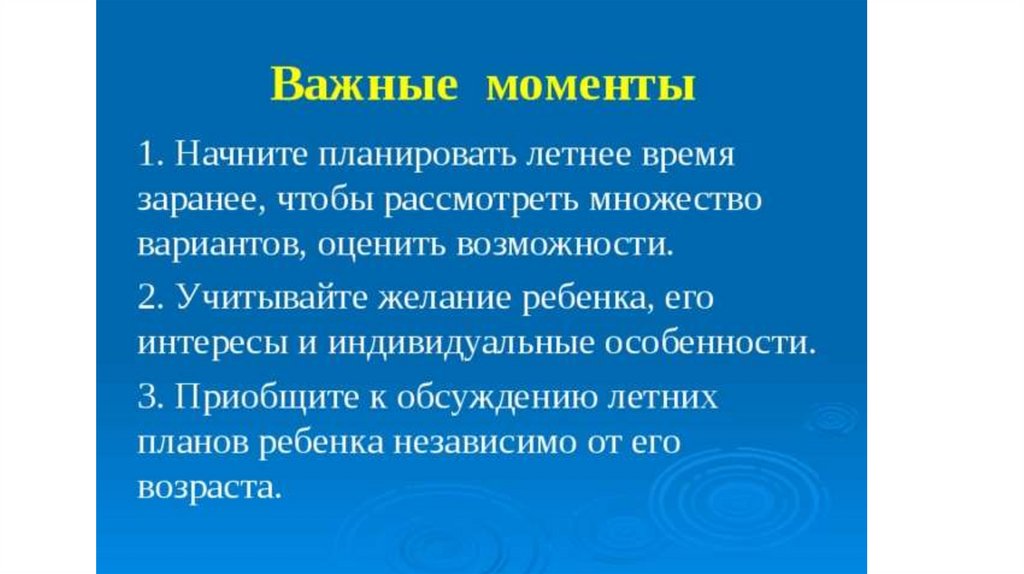 Важные моменты

1. Начните планировать летнее время заранее, чтобы рассмотреть множество вариантов, оценить возможности.

2. Учитывайте желание ребенка, его интересы и индивидуальные особенности.

3. Приобщите к обсуждению летних планов ребенка независимо от его возраста.